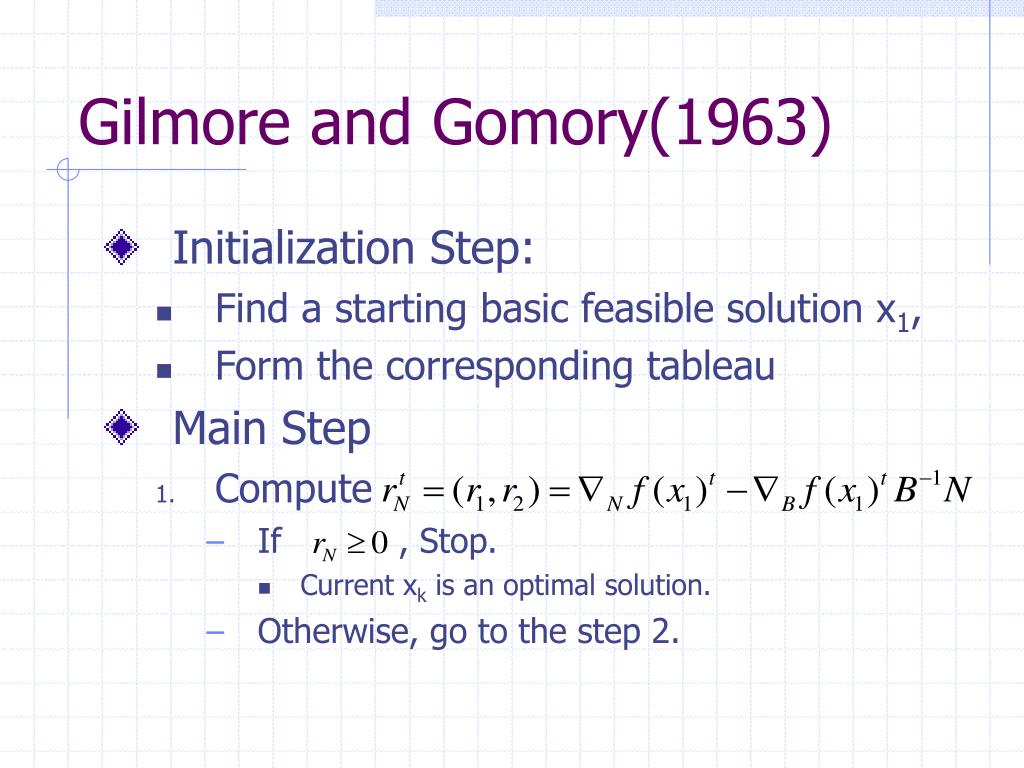 Gilmore and Gomory(1963)

Initialization Step:

Find a starting basic feasible solution $x_1$,

Form the corresponding tableau

Main Step

1. Compute $r_N^t = (r_1, r_2) = \nabla_N f(x_1)^t - \nabla_B f(x_1)^t B^{-1} N$

– If $r_N \geq 0$ , Stop.

Current $x_k$ is an optimal solution.

– Otherwise, go to the step 2.